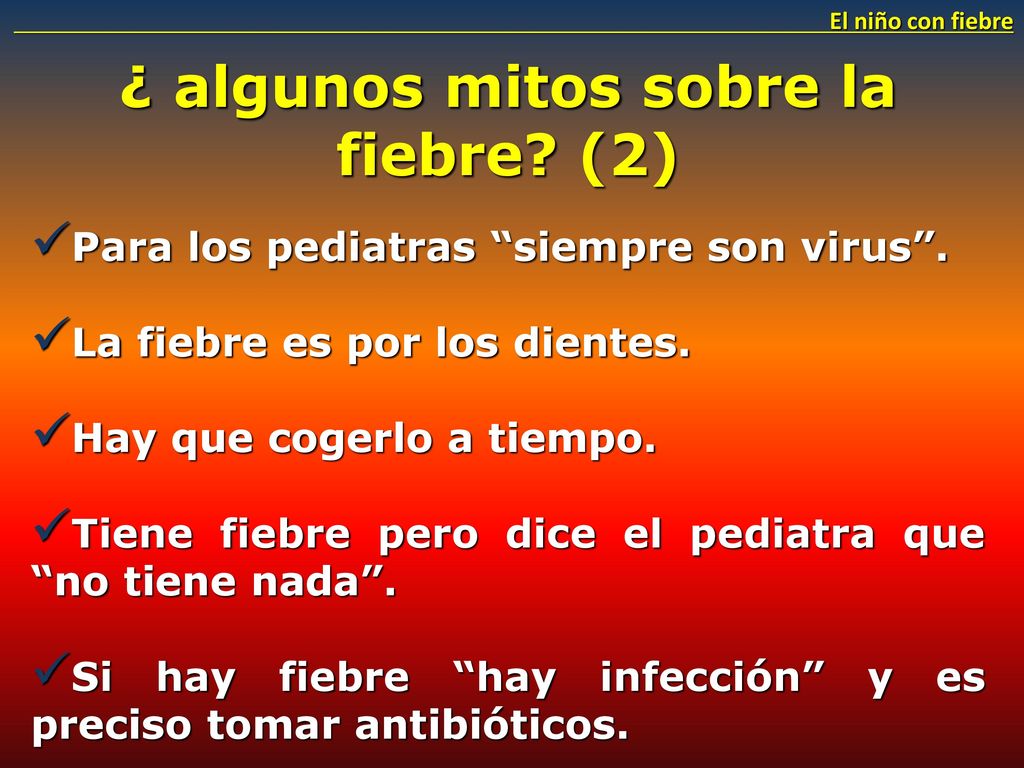 El niño con fiebre

¿ algunos mitos sobre la fiebre? (2)

✓Para los pediatras “siempre son virus”.

✓La fiebre es por los dientes.

✓Hay que cogerlo a tiempo.

✓Tiene fiebre pero dice el pediatra que “no tiene nada”.

✓Si hay fiebre “hay infección” y es preciso tomar antibióticos.